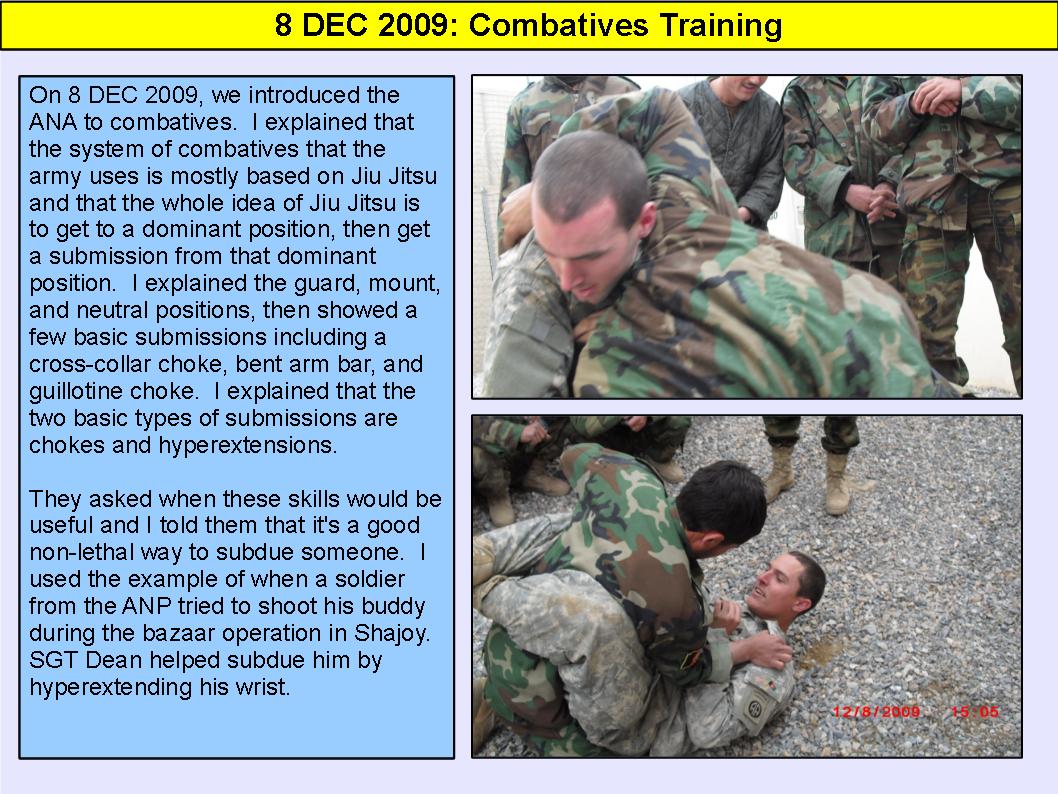 8 DEC 2009: Combatives Training

On 8 DEC 2009, we introduced the ANA to combatives. I explained that the system of combatives that the army uses is mostly based on Jiu Jitsu and that the whole idea of Jiu Jitsu is to get to a dominant position, then get a submission from that dominant position. I explained the guard, mount, and neutral positions, then showed a few basic submissions including a cross-collar choke, bent arm bar, and guillotine choke. I explained that the two basic types of submissions are chokes and hyperextensions.

They asked when these skills would be useful and I told them that it's a good non-lethal way to subdue someone. I used the example of when a soldier from the ANP tried to shoot his buddy during the bazaar operation in Shajoy. SGT Dean helped subdue him by hyperextending his wrist.

12/8/2009 15:05